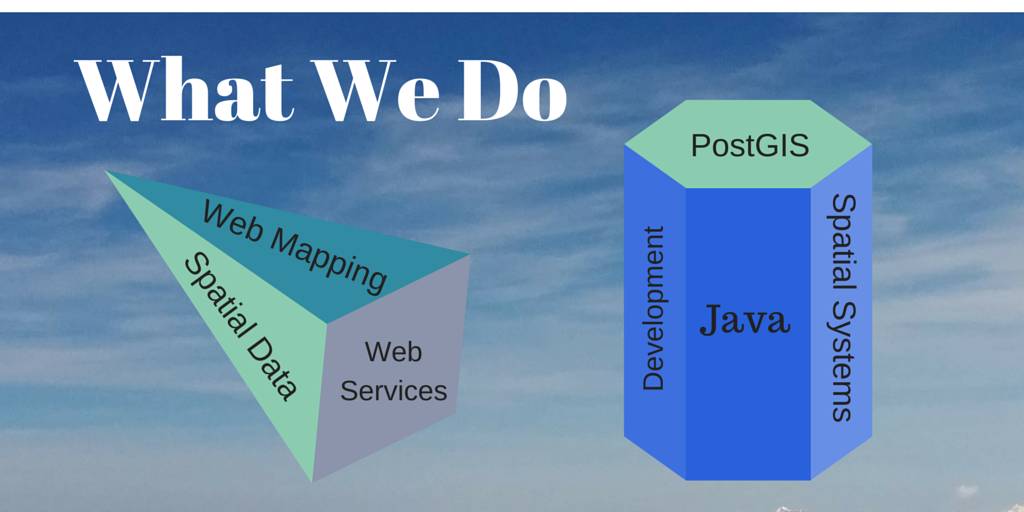 What We Do

Web Mapping

Spatial Data

Web Services

PostGIS

Development

Java

Spatial Systems